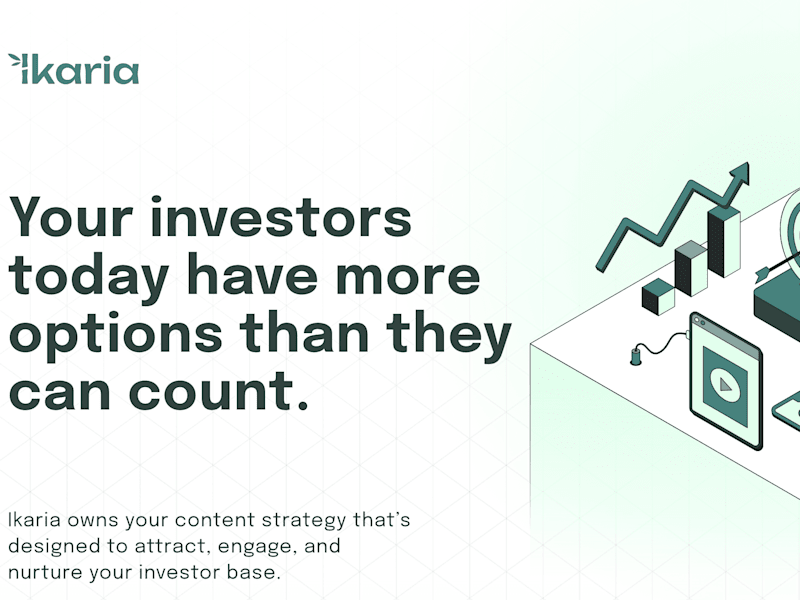 ikaria

Your investors today have more options than they can count.

Ikaria owns your content strategy that's designed to attract, engage, and nurture your investor base.